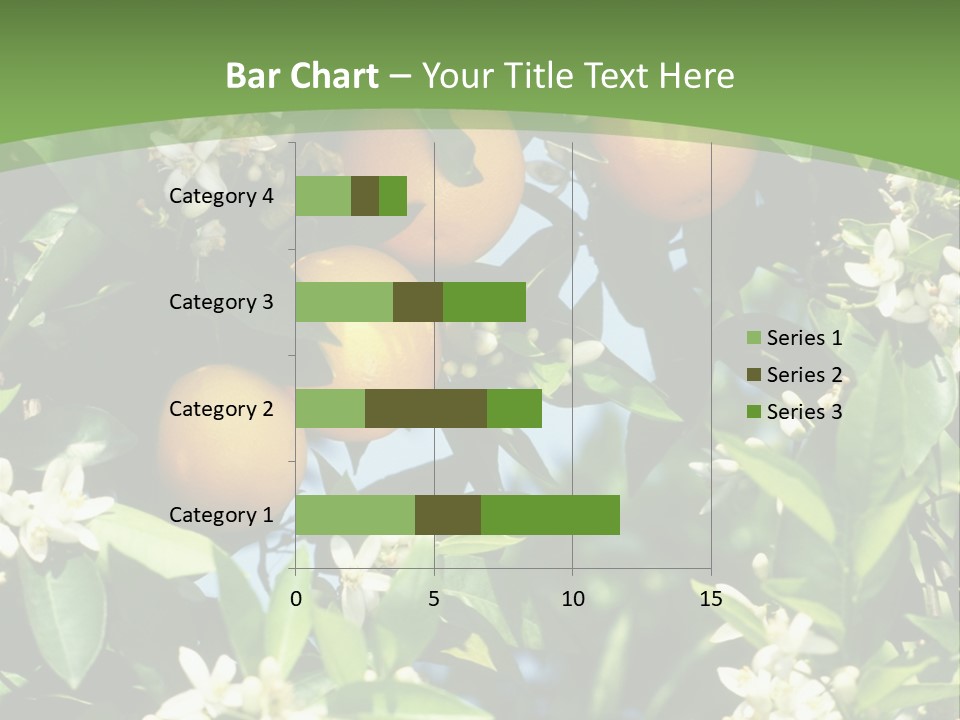 Bar Chart – Your Title Text Here

Category 4
Category 3
Category 2
Category 1

0
5
10
15

Series 1
Series 2
Series 3